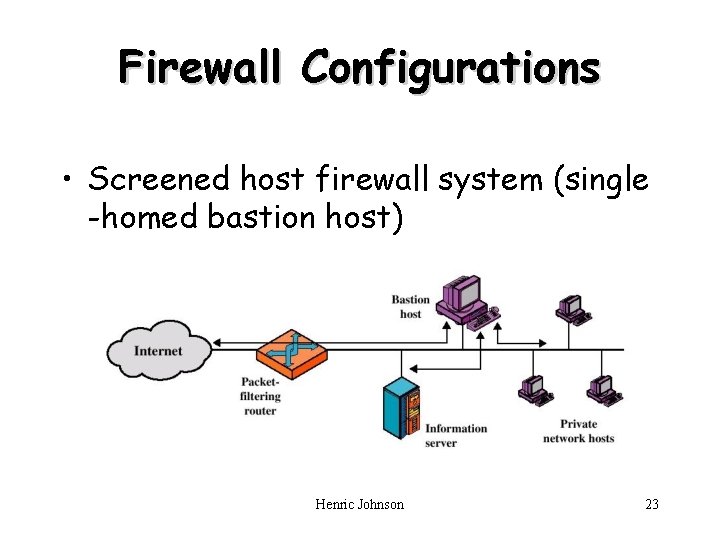 Firewall Configurations

• Screened host firewall system (single -homed bastion host)

Bastion host

Internet

Packet-filtering router

Information server

Private network hosts

Henric Johnson

23